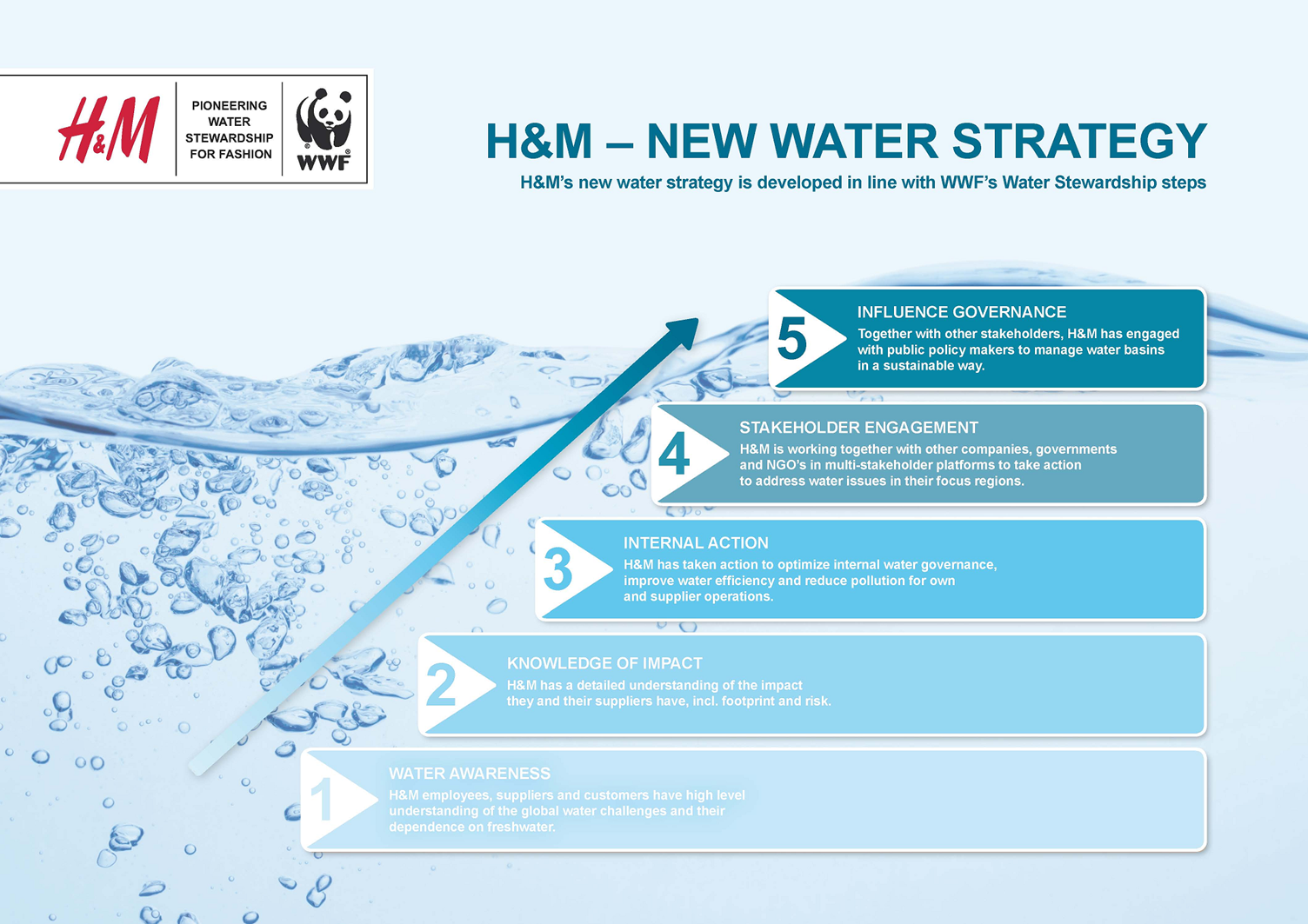 H&M

PIONEERING WATER STEWARDSHIP FOR FASHION

WWF

H&M – NEW WATER STRATEGY

H&M's new water strategy is developed in line with WWF's Water Stewardship steps

5

INFLUENCE GOVERNANCE

Together with other stakeholders, H&M has engaged with public policy makers to manage water basins in a sustainable way.

4

STAKEHOLDER ENGAGEMENT

H&M is working together with other companies, governments and NGO's in multi-stakeholder platforms to take action to address water issues in their focus regions.

3

INTERNAL ACTION

H&M has taken action to optimize internal water governance, improve water efficiency and reduce pollution for own and supplier operations.

2

KNOWLEDGE OF IMPACT

H&M has a detailed understanding of the impact they and their suppliers have, incl. footprint and risk.

1

WATER AWARENESS

H&M employees, suppliers and customers have high level understanding of the global water challenges and their dependence on freshwater.